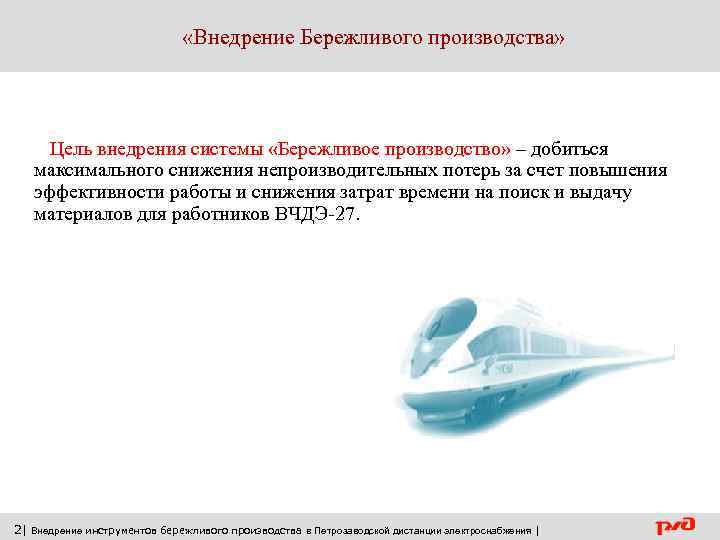 «Внедрение Бережливого производства»

Цель внедрения системы «Бережливое производство» – добиться максимального снижения непроизводительных потерь за счет повышения эффективности работы и снижения затрат времени на поиск и выдачу материалов для работников ВЧДЭ-27.

2| Внедрение инструментов бережливого производства в Петрозаводской дистанции электроснабжения |

РЖД